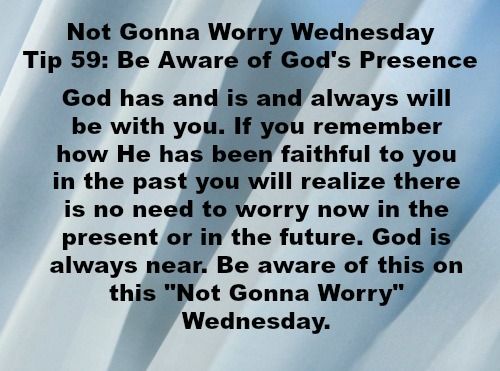 Not Gonna Worry Wednesday
Tip 59: Be Aware of God's Presence

God has and is and always will be with you. If you remember how He has been faithful to you in the past you will realize there is no need to worry now in the present or in the future. God is always near. Be aware of this on this "Not Gonna Worry" Wednesday.